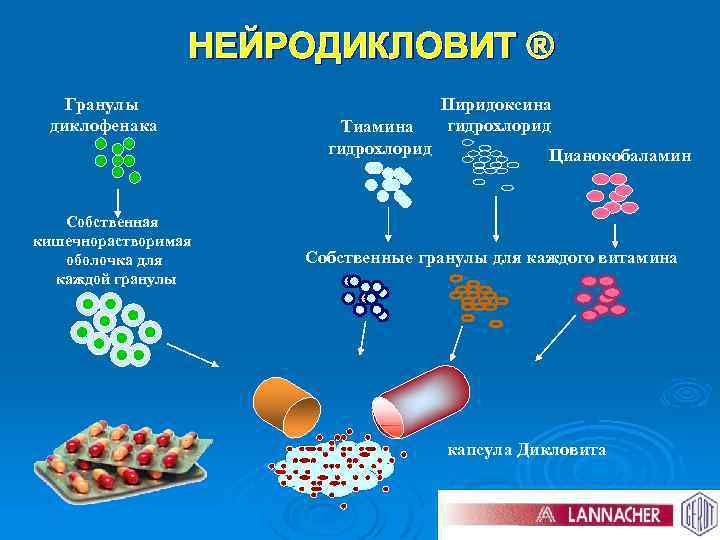 НЕЙРОДИКЛОВИТ ®

Гранулы диклофенака

Собственная кишечнорастворимая оболочка для каждой гранулы

Тиамина гидрохлорид

Пиридоксина гидрохлорид

Цианокобаламин

Собственные гранулы для каждого витамина

капсула Дикловита

LANNACHER

GEROT